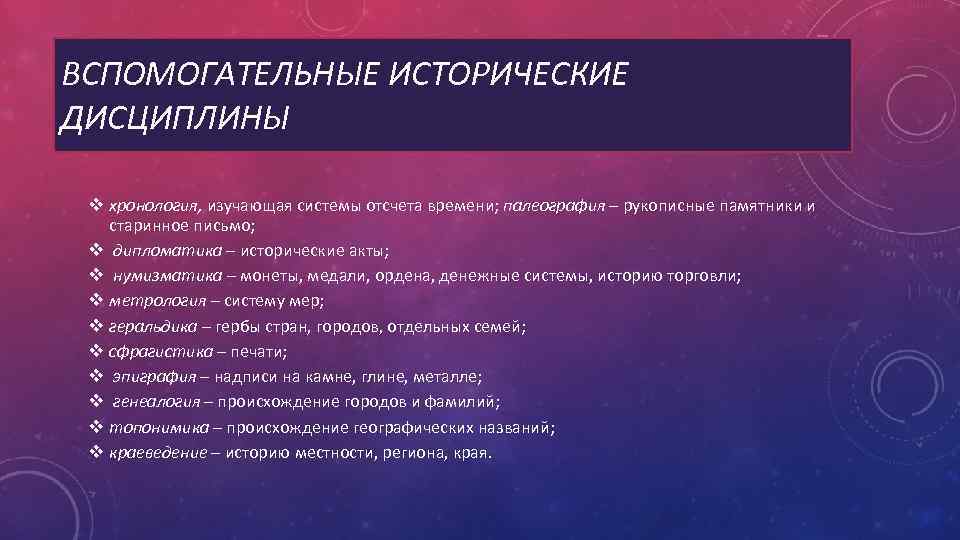 ВСПОМОГАТЕЛЬНЫЕ ИСТОРИЧЕСКИЕ ДИСЦИПЛИНЫ

❖ хронология, изучающая системы отсчета времени; палеография – рукописные памятники и старинное письмо;
❖ дипломатика – исторические акты;
❖ нумизматика – монеты, медали, ордена, денежные системы, историю торговли;
❖ метрология – систему мер;
❖ геральдика – гербы стран, городов, отдельных семей;
❖ сфрагистика – печати;
❖ эпиграфия – надписи на камне, глине, металле;
❖ генеалогия – происхождение городов и фамилий;
❖ топонимика – происхождение географических названий;
❖ краеведение – историю местности, региона, края.